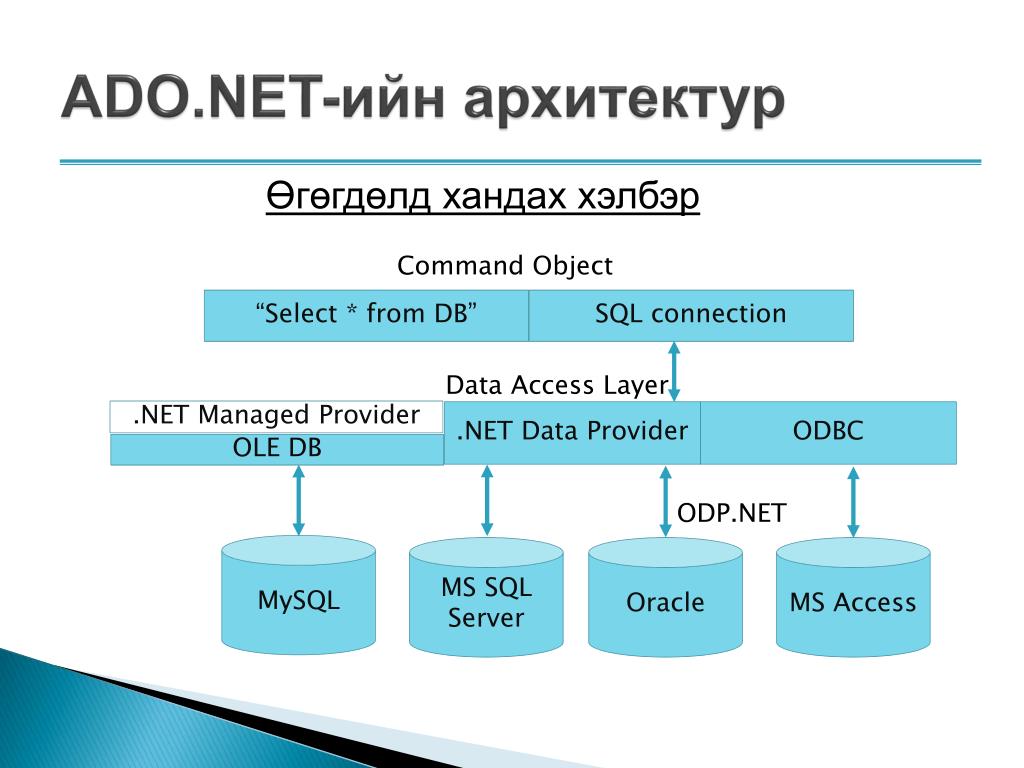 ADO.NET-ийн архитектур

Өгөгдөлд хандах хэлбэр

Command Object

“Select * from DB”

SQL connection

Data Access Layer

.NET Managed Provider

OLE DB

.NET Data Provider

ODBC

ODP.NET

MySQL

MS SQL Server

Oracle

MS Access